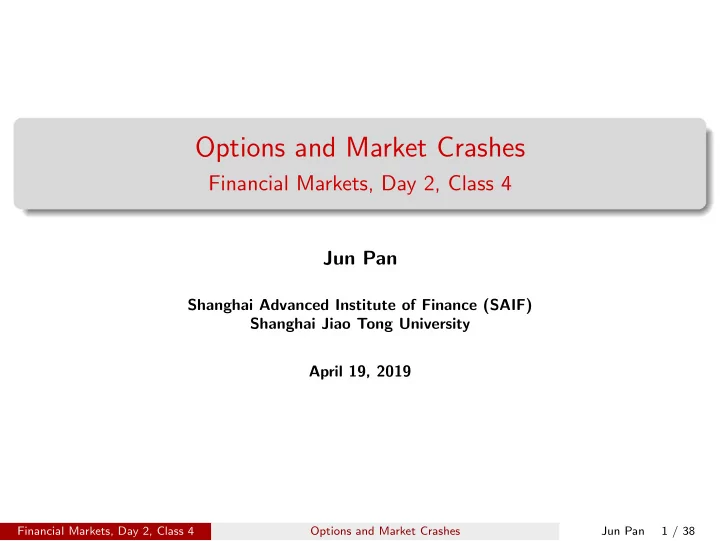 Options and Market Crashes
Financial Markets, Day 2, Class 4

Jun Pan

Shanghai Advanced Institute of Finance (SAIF)
Shanghai Jiao Tong University

April 19, 2019

Financial Markets, Day 2, Class 4 Options and Market Crashes Jun Pan 1 / 38